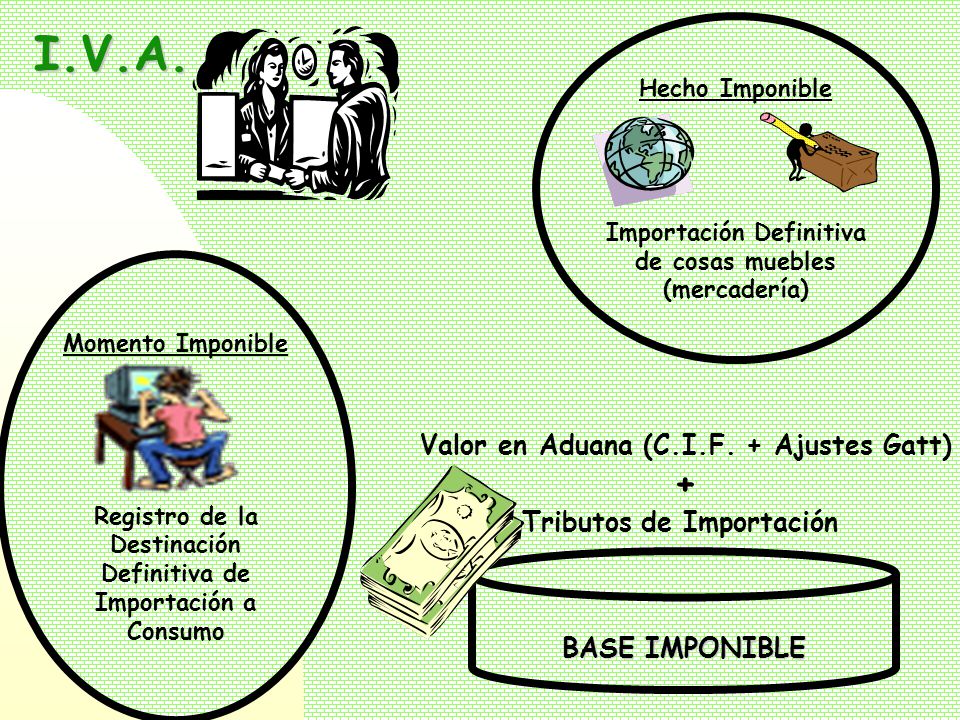 I.V.A.

Hecho Imponible

Importación Definitiva de cosas muebles (mercadería)

Momento Imponible

Registro de la Destinación Definitiva de Importación a Consumo

Valor en Aduana (C.I.F. + Ajustes Gatt)

+

Tributos de Importación

BASE IMPONIBLE